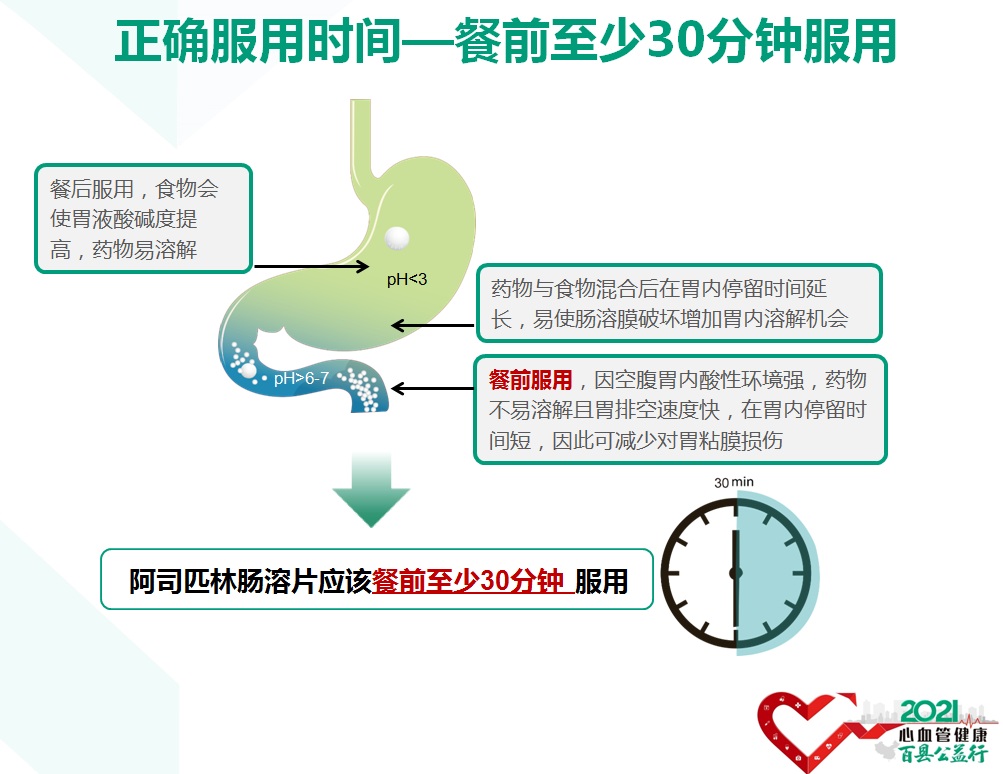 正确服用时间—餐前至少30分钟服用

餐后服用，食物会使胃液酸碱度提高，药物易溶解

pH<3

药物与食物混合后在胃内停留时间延长，易使肠溶膜破坏增加胃内溶解机会

pH>6-7

餐前服用，因空腹胃内酸性环境强，药物不易溶解且胃排空速度快，在胃内停留时间短，因此可减少对胃粘膜损伤

30 min

阿司匹林肠溶片应该餐前至少30分钟 服用

2021
心血管健康
百县公益行